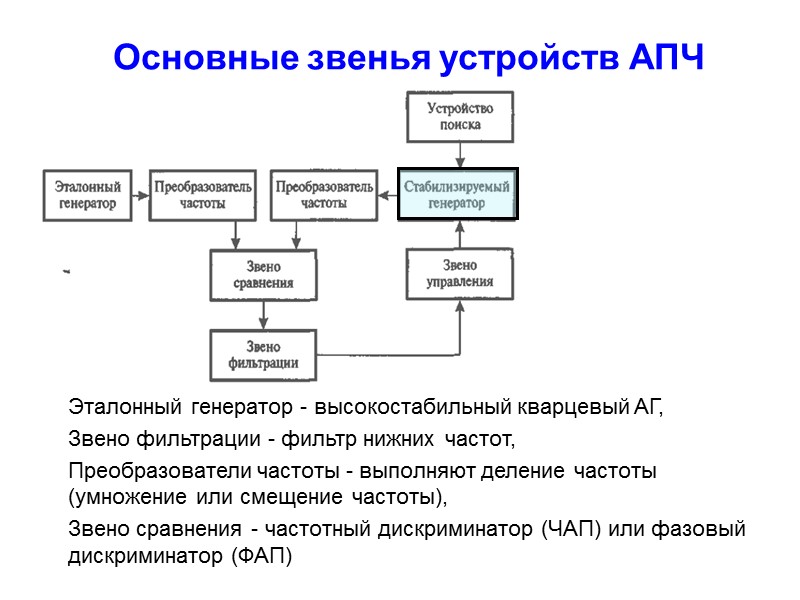 Основные звенья устройств АПЧ

Устройство поиска

Эталонный генератор

Преобразователь частоты

Преобразователь частоты

Стабилизируемый генератор

Звено сравнения

Звено управления

Звено фильтрации

Эталонный генератор - высокостабильный кварцевый АГ,

Звено фильтрации - фильтр нижних частот,

Преобразователи частоты - выполняют деление частоты (умножение или смещение частоты),

Звено сравнения - частотный дискриминатор (ЧАП) или фазовый дискриминатор (ФАП)